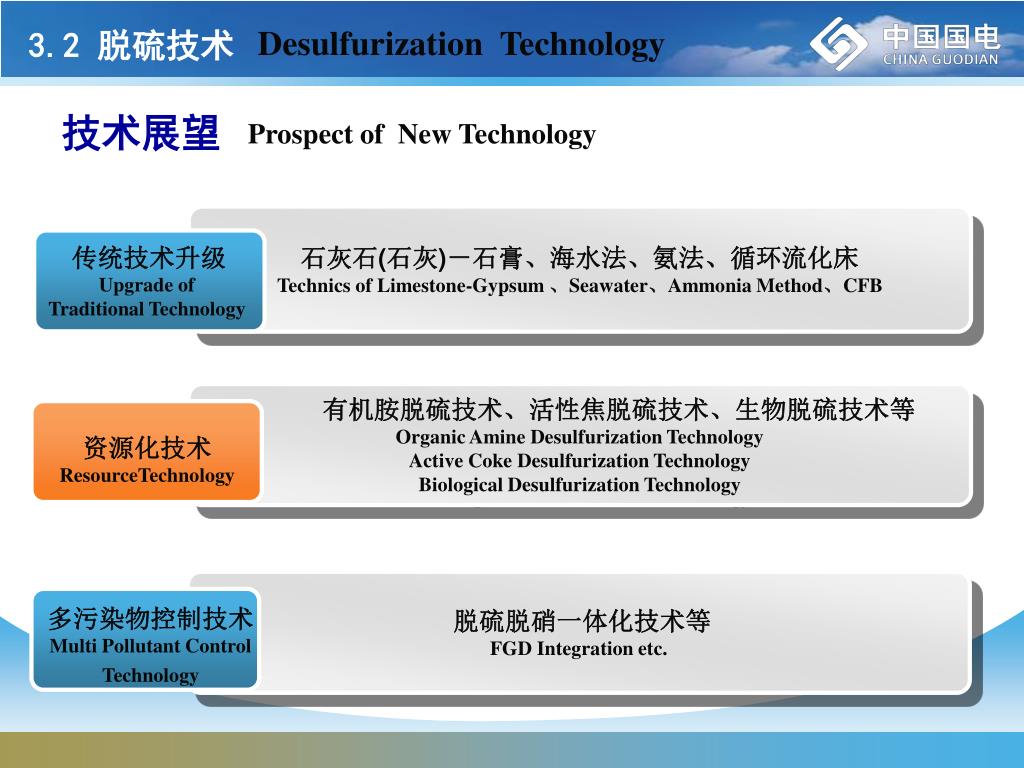 3.2 脱硫技术 Desulfurization Technology

中国国电
CHINA GUODIAN

技术展望 Prospect of New Technology

传统技术升级
Upgrade of Traditional Technology

石灰石(石灰)－石膏、海水法、氨法、循环流化床
Technics of Limestone-Gypsum 、Seawater、Ammonia Method、CFB

资源化技术
ResourceTechnology

有机胺脱硫技术、活性焦脱硫技术、生物脱硫技术等
Organic Amine Desulfurization Technology
Active Coke Desulfurization Technology
Biological Desulfurization Technology

多污染物控制技术
Multi Pollutant Control Technology

脱硫脱硝一体化技术等
FGD Integration etc.